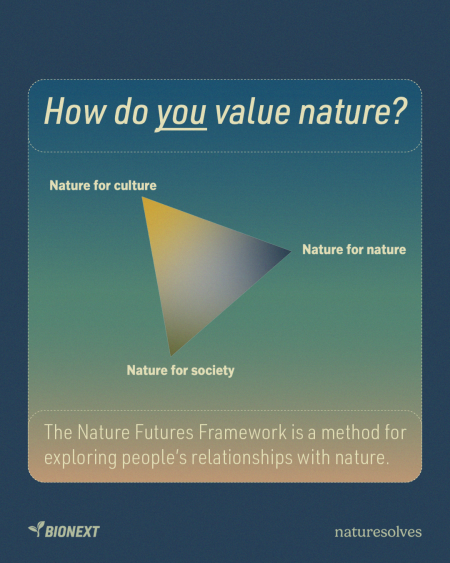 How do you value nature?

Nature for culture

Nature for nature

Nature for society

The Nature Futures Framework is a method for exploring people's relationships with nature.

BIONEXT

naturesolves